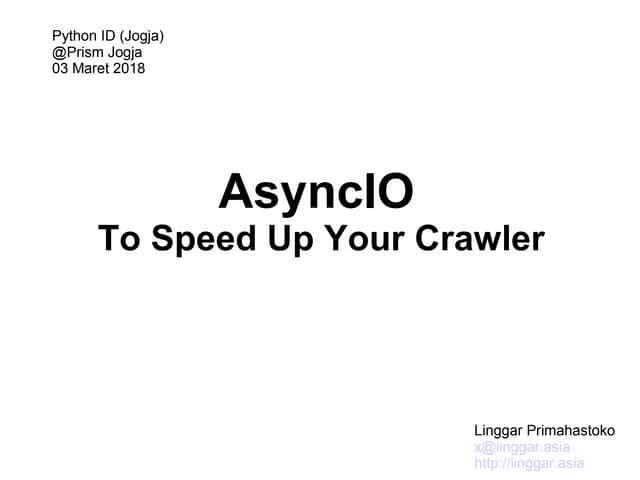 Python ID (Jogja)
@Prism Jogja
03 Maret 2018

AsyncIO
To Speed Up Your Crawler

Linggar Primahastoko
x@linggar.asia
http://linggar.asia